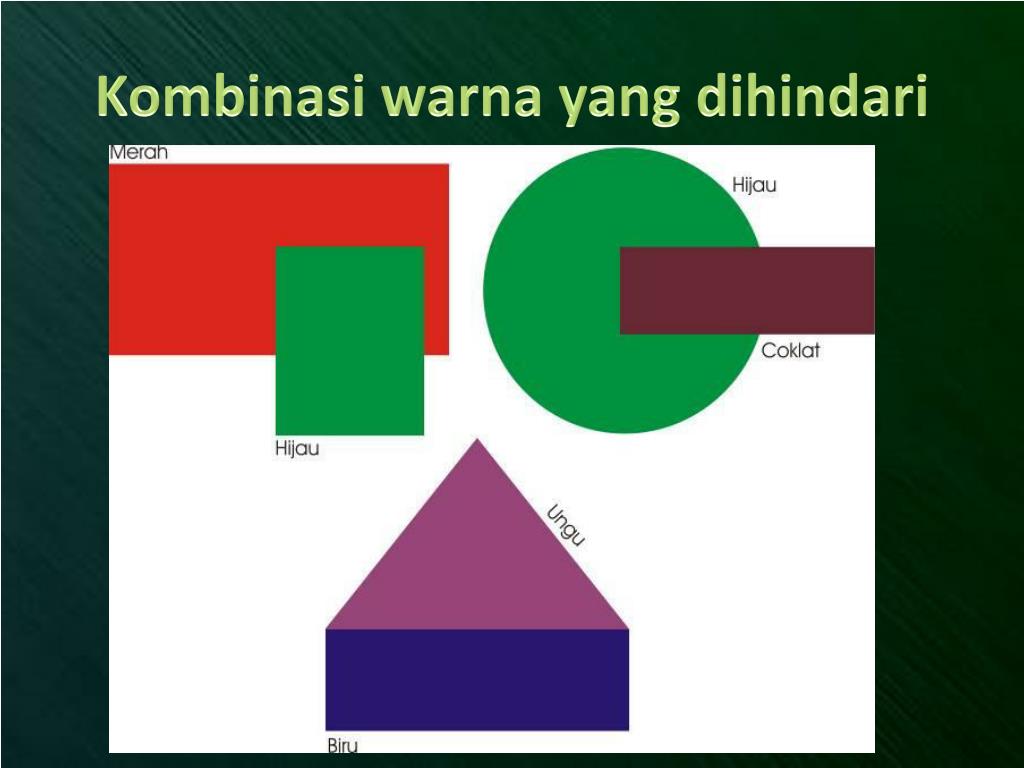 Kombinasi warna yang dihindari

Merah

Hijau

Hijau

Coklat

Ungu

Biru